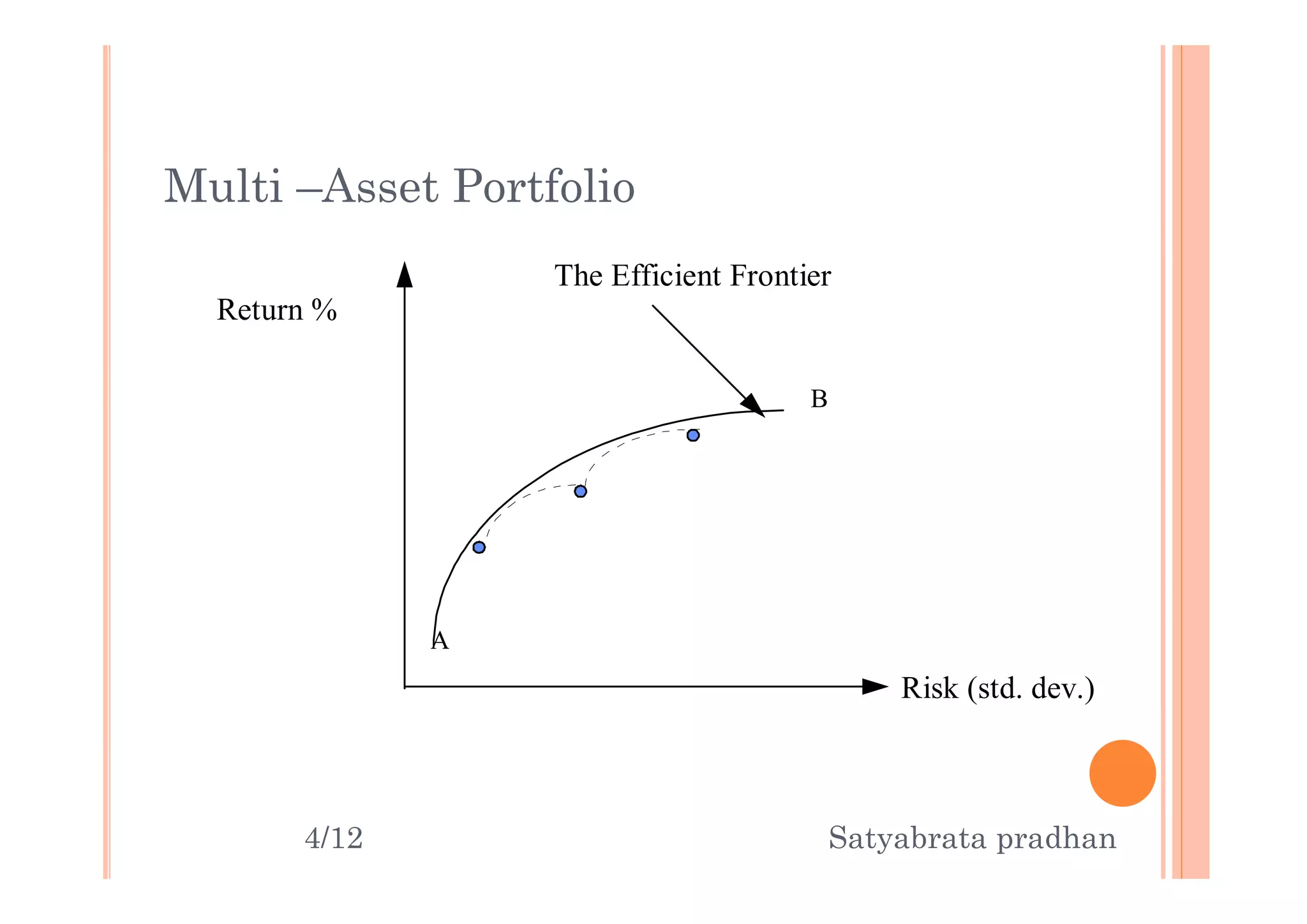 Multi –Asset Portfolio

The Efficient Frontier

Return %

B

A

Risk (std. dev.)

4/12

Satyabrata pradhan